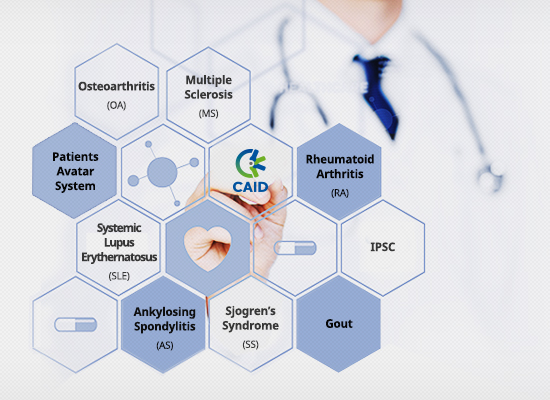 Osteoarthritis
(OA)

Multiple
Sclerosis
(MS)

Patients
Avatar
System

CAID

Rheumatoid
Arthritis
(RA)

Systemic
Lupus
Erythernatosus
(SLE)

IPSC

Ankylosing
Spondylitis
(AS)

Sjogren's
Syndrome
(SS)

Gout